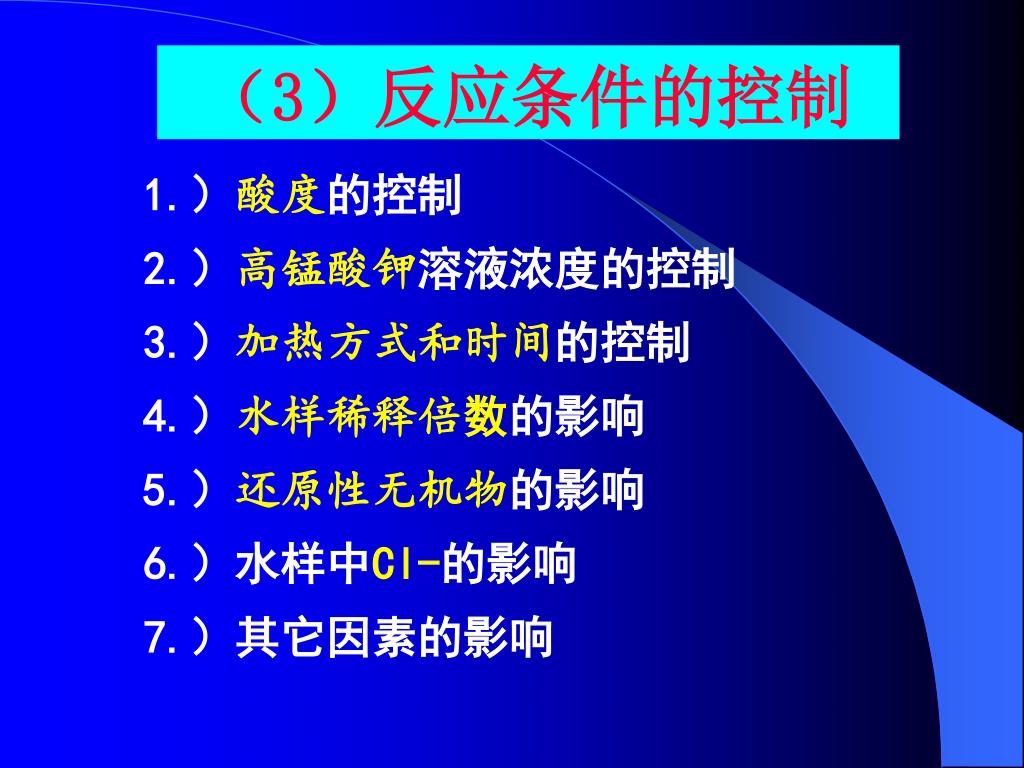 （3）反应条件的控制

1.）酸度的控制

2.）高锰酸钾溶液浓度的控制

3.）加热方式和时间的控制

4.）水样稀释倍数的影响

5.）还原性无机物的影响

6.）水样中Cl-的影响

7.）其它因素的影响